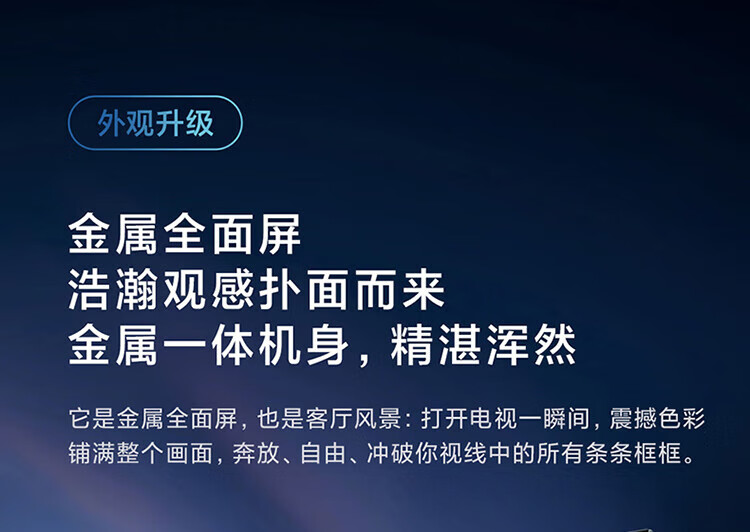 外观升级

金属全面屏
浩瀚观感扑面而来
金属一体机身，精湛浑然

它是金属全面屏，也是客厅风景：打开电视一瞬间，震撼色彩铺满整个画面，奔放、自由、冲破你视线中的所有条条框框。